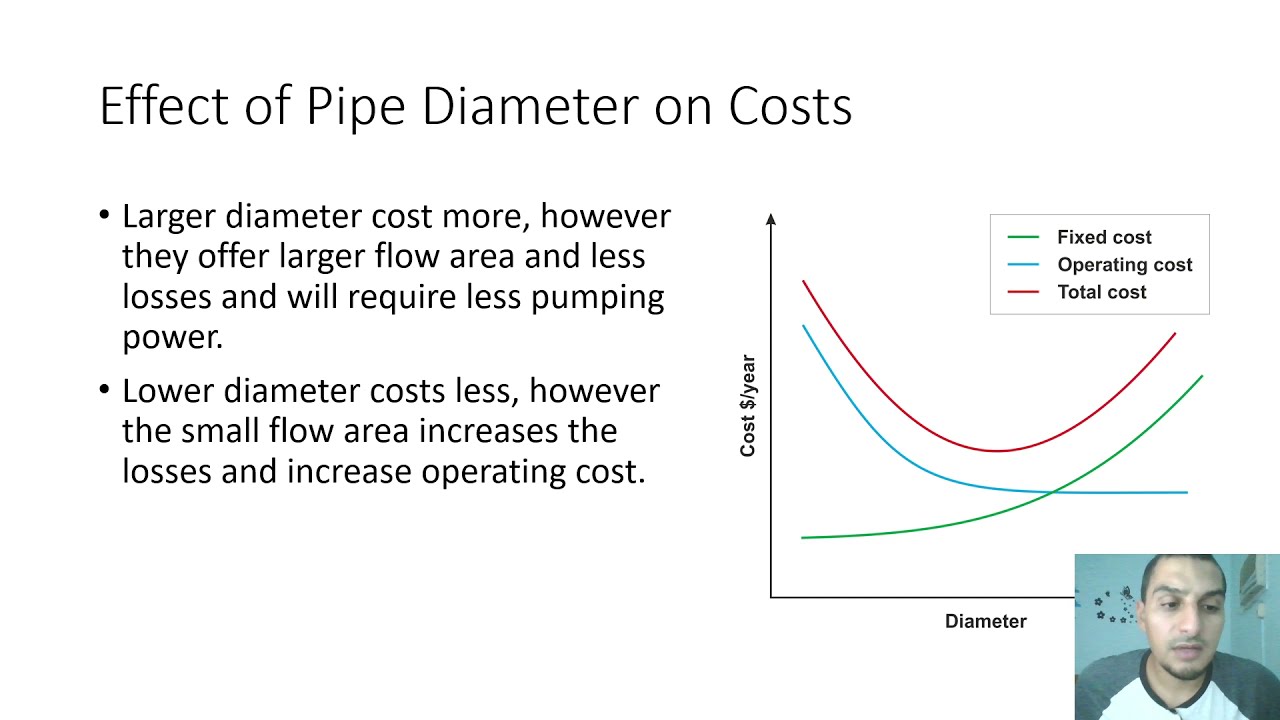 Effect of Pipe Diameter on Costs

• Larger diameter cost more, however they offer larger flow area and less losses and will require less pumping power.

• Lower diameter costs less, however the small flow area increases the losses and increase operating cost.

Fixed cost
Operating cost
Total cost

Cost $/year

Diameter